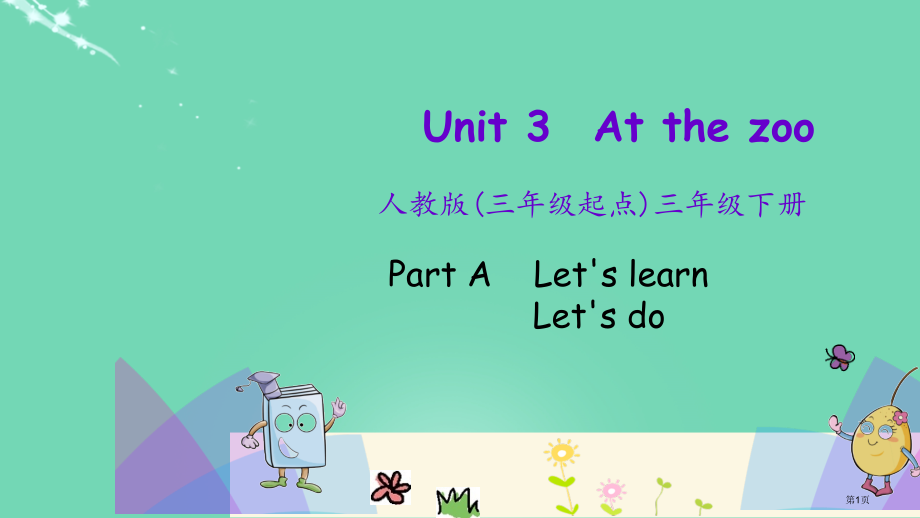 Unit 3 At the zoo

人教版(三年级起点)三年级下册

Part A Let's learn
Let's do

第1页